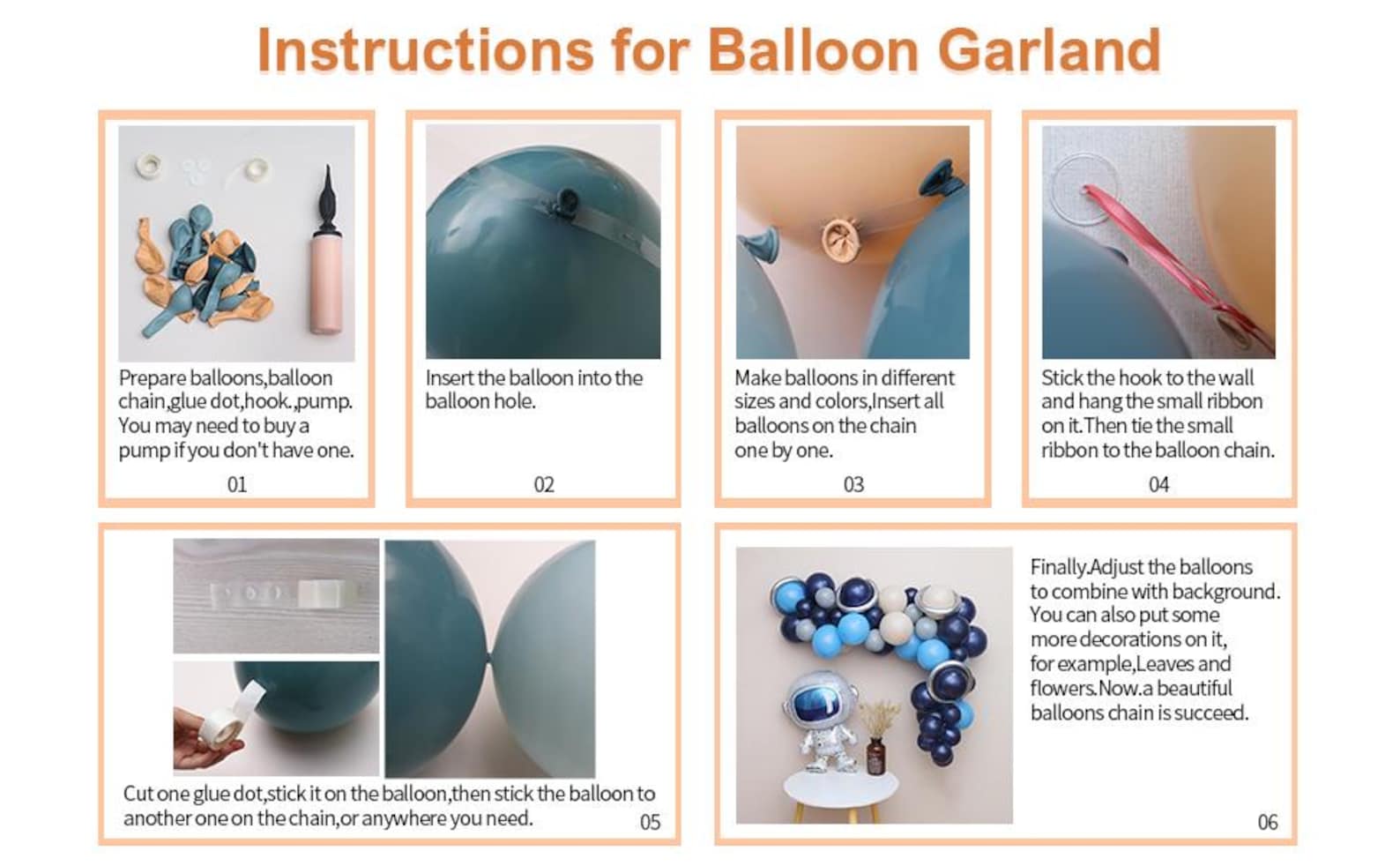 Instructions for Balloon Garland

Prepare balloons,balloon chain,glue dot,hook.,pump. You may need to buy a pump if you don't have one.

01

Insert the balloon into the balloon hole.

02

Make balloons in different sizes and colors,Insert all balloons on the chain one by one.

03

Stick the hook to the wall and hang the small ribbon on it.Then tie the small ribbon to the balloon chain.

04

Cut one glue dot,stick it on the balloon,then stick the balloon to another one on the chain,or anywhere you need.

05

Finally.Adjust the balloons to combine with background. You can also put some more decorations on it, for example,Leaves and flowers.Now.a beautiful balloons chain is succeed.

06